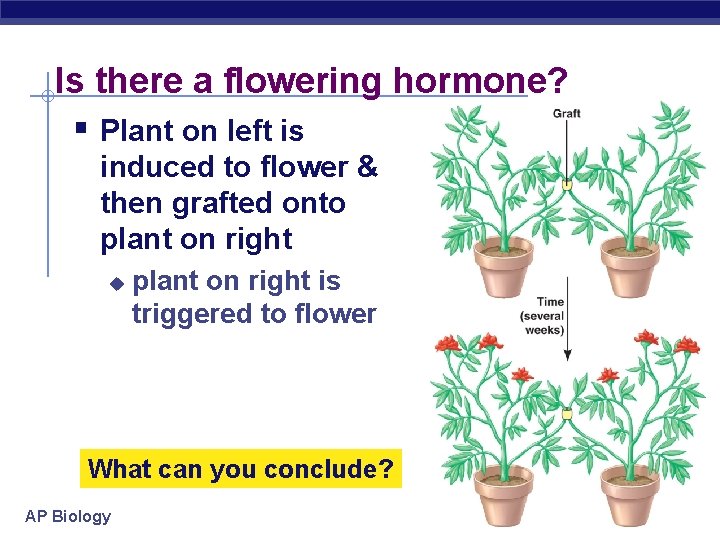 Is there a flowering hormone?

Plant on left is induced to flower & then grafted onto plant on right

plant on right is triggered to flower

Graft

Time (several weeks)

What can you conclude?

AP Biology